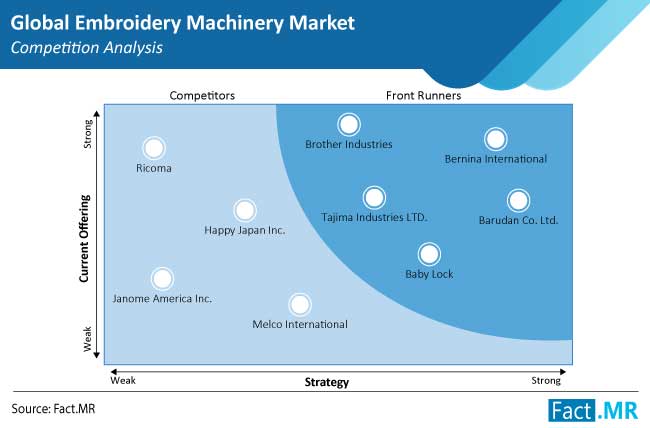 Global Embroidery Machinery Market
Competition Analysis

Competitors

Front Runners

Strong

Current Offering

Weak

Ricoma

Happy Japan Inc.

Janome America Inc.

Melco International

Brother Industries

Bernina International

Tajima Industries LTD.

Barudan Co. Ltd.

Baby Lock

Weak

Strategy

Strong

Source: Fact.MR

Fact.MR